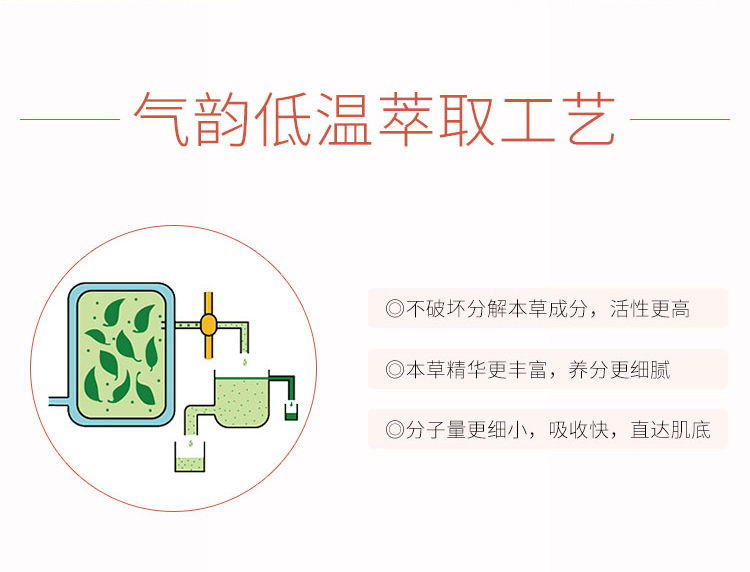 气韵低温萃取工艺

◎不破坏分解本草成分，活性更高

◎本草精华更丰富，养分更细腻

◎分子量更细小，吸收快，直达肌底